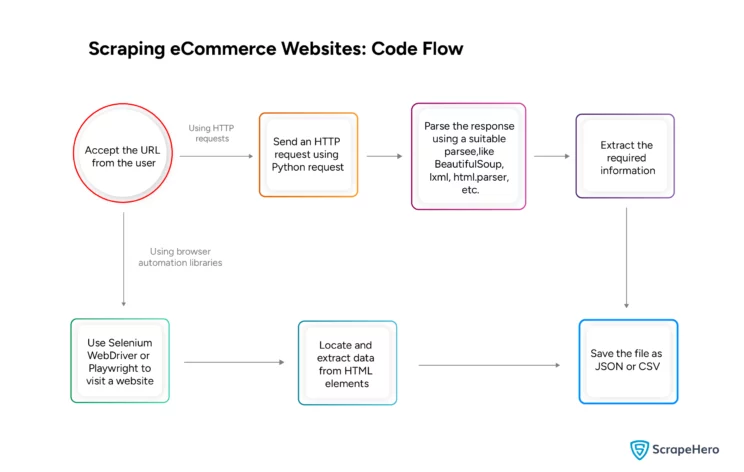 Scraping eCommerce Websites: Code Flow

Accept the URL from the user

Using HTTP requests

Send an HTTP request using Python request

Parse the response using a suitable parsee,like BeautifulSoup, lxml, html.parser, etc.

Extract the required information

Using browser automation libraries

Use Selenium WebDriver or Playwright to visit a website

Locate and extract data from HTML elements

Save the file as JSON or CSV

ScrapeHero